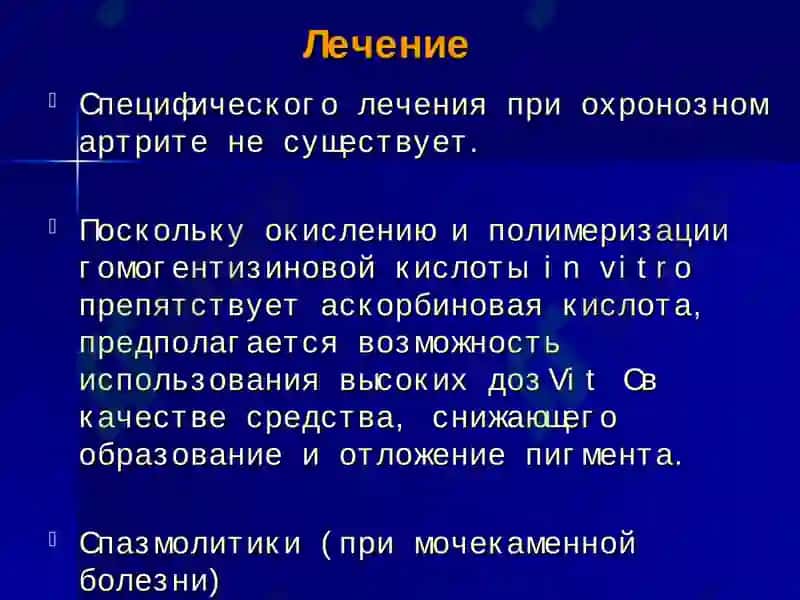 Лечение

Специфического лечения при охронозном артрите не существует.

Поскольку окислению и полимеризации гомогентизиновой кислоты in vitro препятствует аскорбиновая кислота, предполагается возможность использования высоких доз Vit C в качестве средства, снижающего образование и отложение пигмента.

Спазмолитики (при мочекаменной болезни)